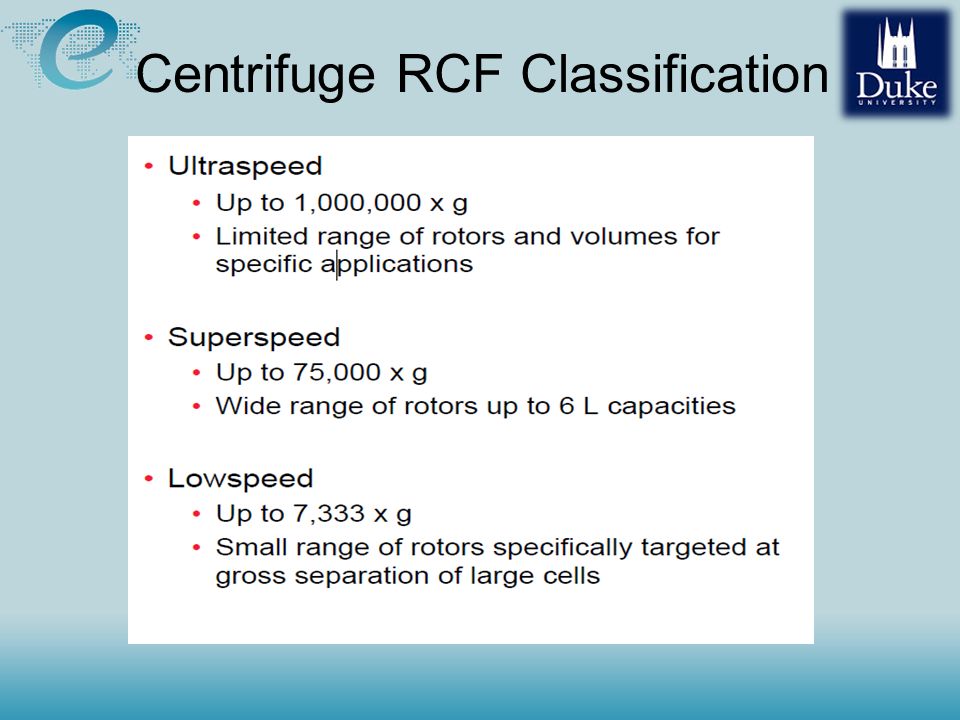 Centrifuge RCF Classification

Duke
UNIVERSITY

• Ultraspeed
  • Up to 1,000,000 x g
  • Limited range of rotors and volumes for specific applications

• Superspeed
  • Up to 75,000 x g
  • Wide range of rotors up to 6 L capacities

• Lowspeed
  • Up to 7,333 x g
  • Small range of rotors specifically targeted at gross separation of large cells